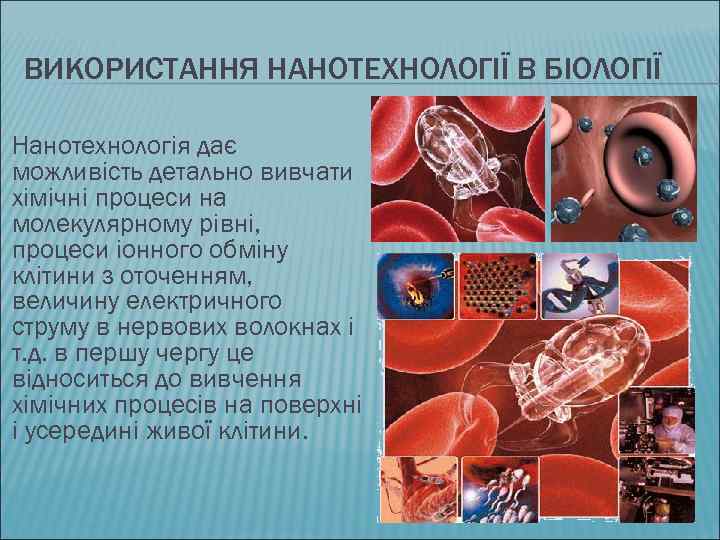 ВИКОРИСТАННЯ НАНОТЕХНОЛОГІЇ В БІОЛОГІЇ

Нанотехнологія дає можливість детально вивчати хімічні процеси на молекулярному рівні, процеси іонного обміну клітини з оточенням, величину електричного струму в нервових волокнах і т.д. в першу чергу це відноситься до вивчення хімічних процесів на поверхні і усередині живої клітини.